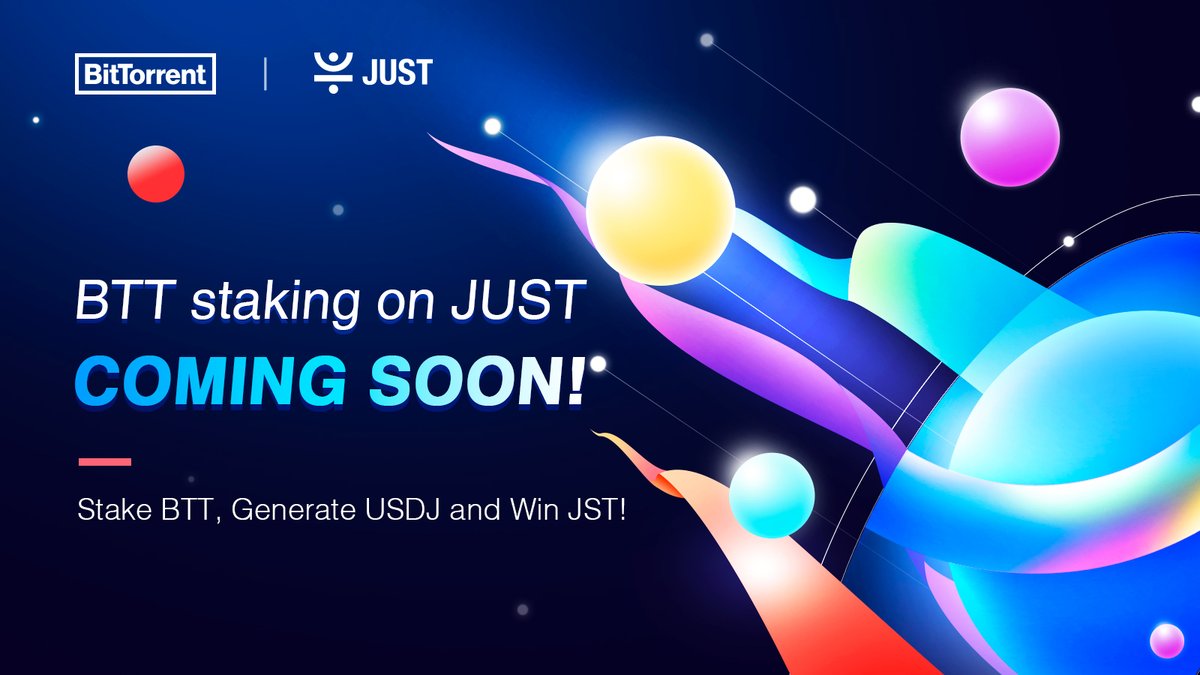 BitTorrent | JUST

BTT staking on JUST
COMING SOON!

Stake BTT, Generate USDJ and Win JST!